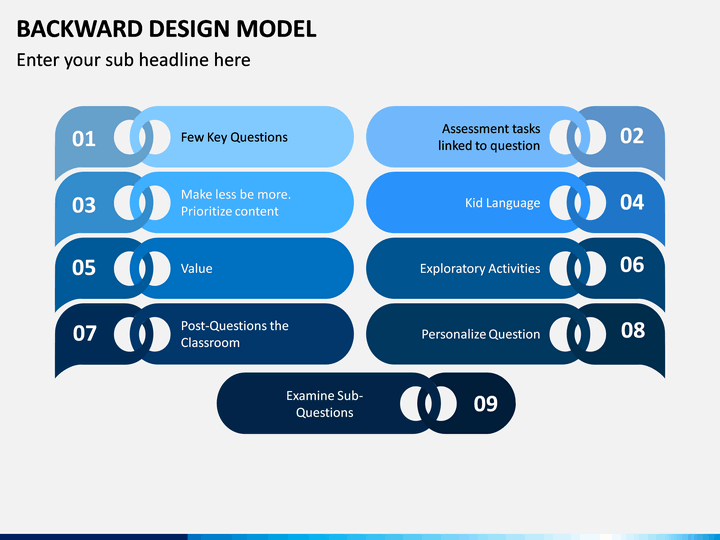 BACKWARD DESIGN MODEL

Enter your sub headline here

01 Few Key Questions

Assessment tasks linked to question 02

03 Make less be more. Prioritize content

Kid Language 04

05 Value

Exploratory Activities 06

07 Post-Questions the Classroom

Personalize Question 08

Examine Sub-Questions 09